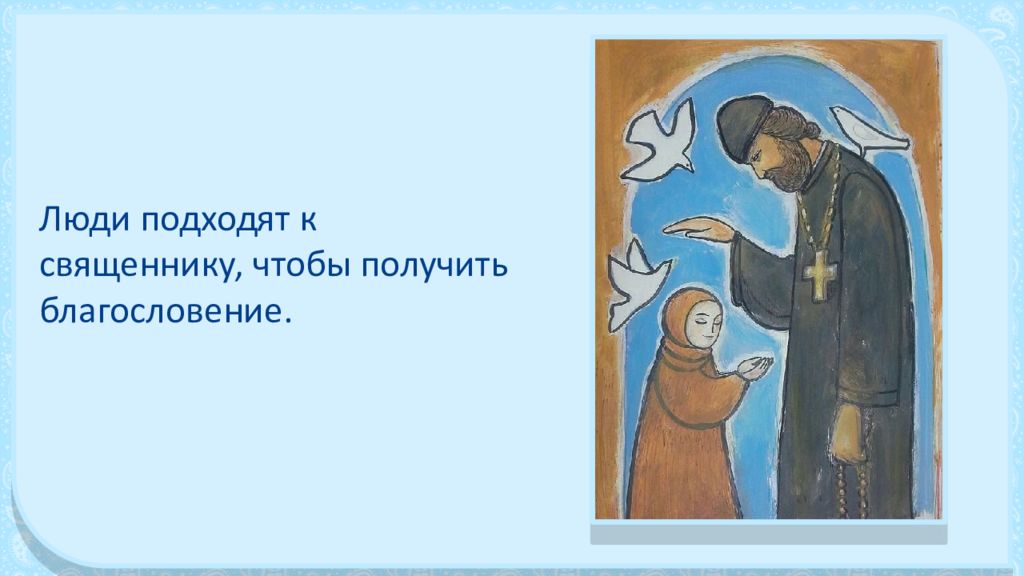 Люди подходят к священнику, чтобы получить благословение.